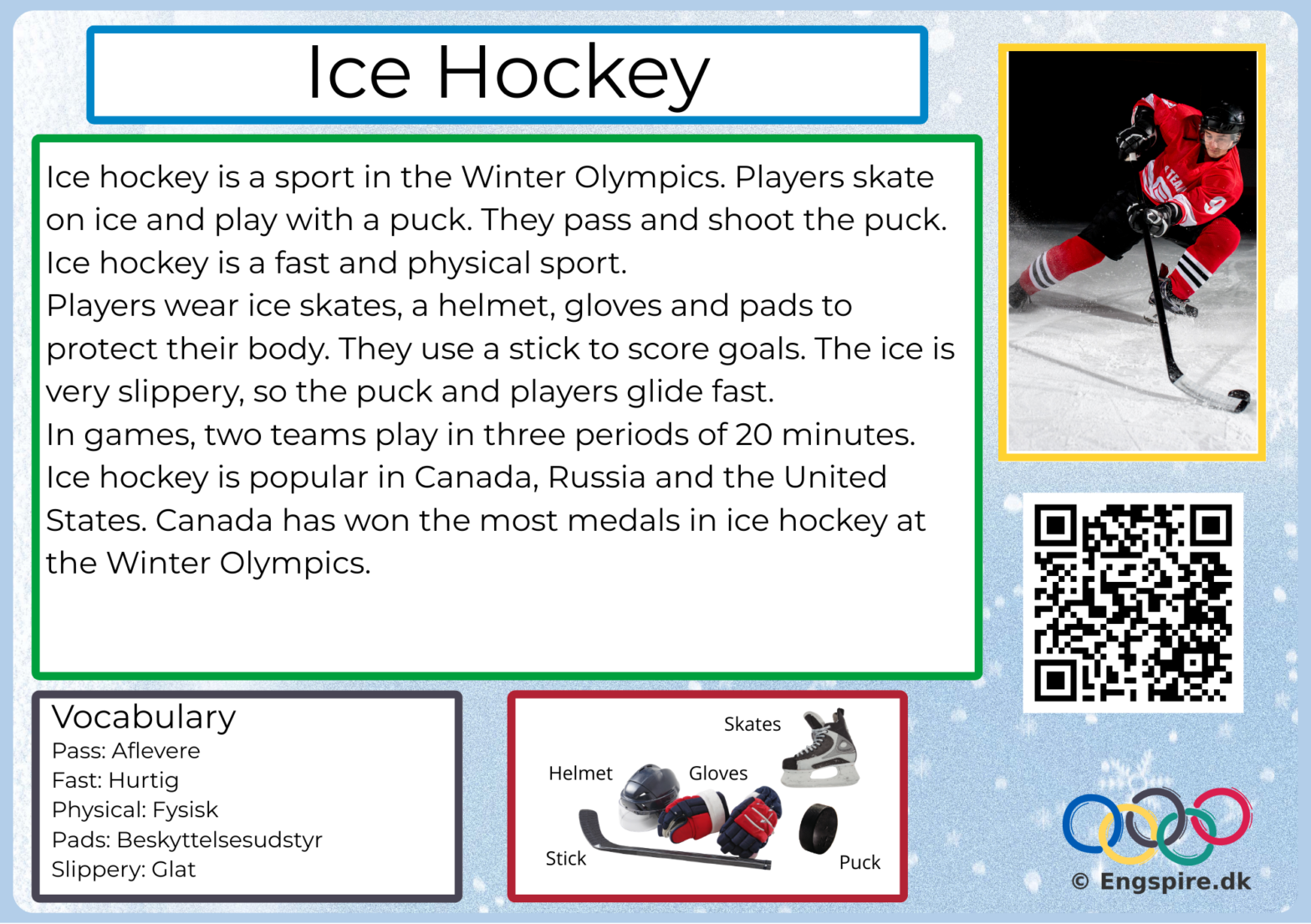 Ice Hockey

Ice hockey is a sport in the Winter Olympics. Players skate on ice and play with a puck. They pass and shoot the puck. Ice hockey is a fast and physical sport.
Players wear ice skates, a helmet, gloves and pads to protect their body. They use a stick to score goals. The ice is very slippery, so the puck and players glide fast.
In games, two teams play in three periods of 20 minutes.
Ice hockey is popular in Canada, Russia and the United States. Canada has won the most medals in ice hockey at the Winter Olympics.

Vocabulary
Pass: Aflevere
Fast: Hurtig
Physical: Fysisk
Pads: Beskyttelsesudstyr
Slippery: Glat

Skates
Helmet
Gloves
Stick
Puck

© Engspire.dk